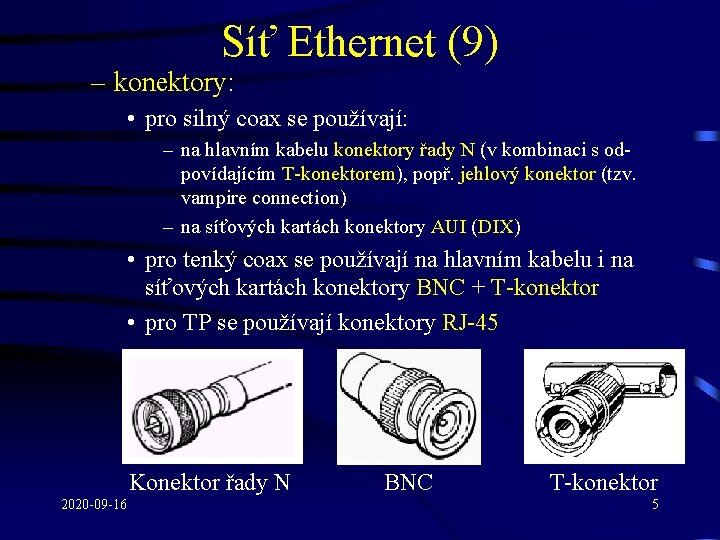 Síť Ethernet (9)

– konektory:

• pro silný coax se používají:

– na hlavním kabelu konektory řady N (v kombinaci s odpovídajícím T-konektorem), popř. jehlový konektor (tzv. vampire connection)

– na síťových kartách konektory AUI (DIX)

• pro tenký coax se používají na hlavním kabelu i na síťových kartách konektory BNC + T-konektor

• pro TP se používají konektory RJ-45

Konektor řady N

BNC

T-konektor

2020-09-16

5